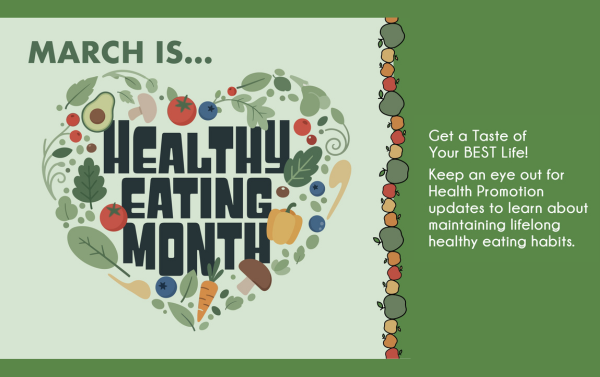 MARCH IS...

HEALTHY EATING MONTH

Get a Taste of Your BEST Life!

Keep an eye out for Health Promotion updates to learn about maintaining lifelong healthy eating habits.